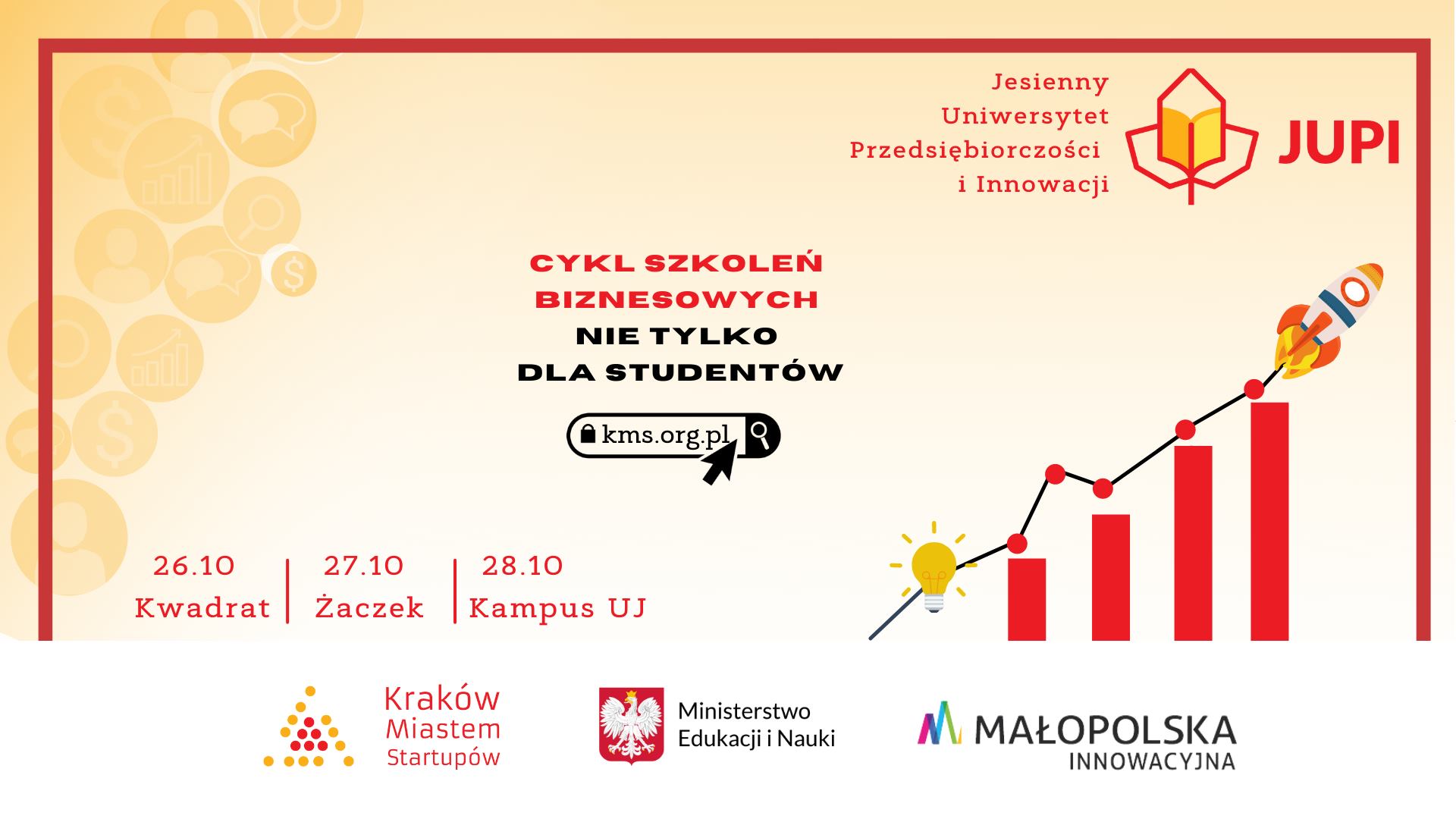 Jesienny
Uniwersytet
Przedsiębiorczości
i Innowacji

JUPI

CYKL SZKOLEŃ BIZNESOWYCH
NIE TYLKO DLA STUDENTÓW

kms.org.pl

26.10
Kwadrat

27.10
Żaczek

28.10
Kampus UJ

Kraków Miastem Startupów

Ministerstwo Edukacji i Nauki

MAŁOPOLSKA
INNOWACYJNA